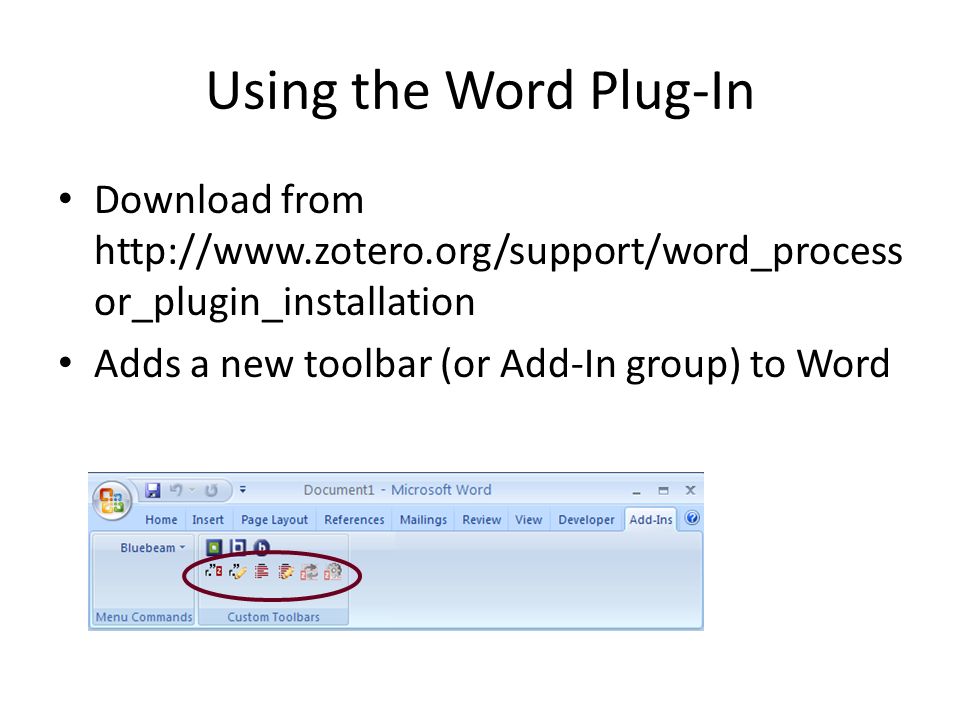 Using the Word Plug-In

• Download from http://www.zotero.org/support/word_processor_plugin_installation

• Adds a new toolbar (or Add-In group) to Word

Document1 - Microsoft Word

Home Insert Page Layout References Mailings Review View Developer Add-Ins

Bluebeam

Menu Commands Custom Toolbars